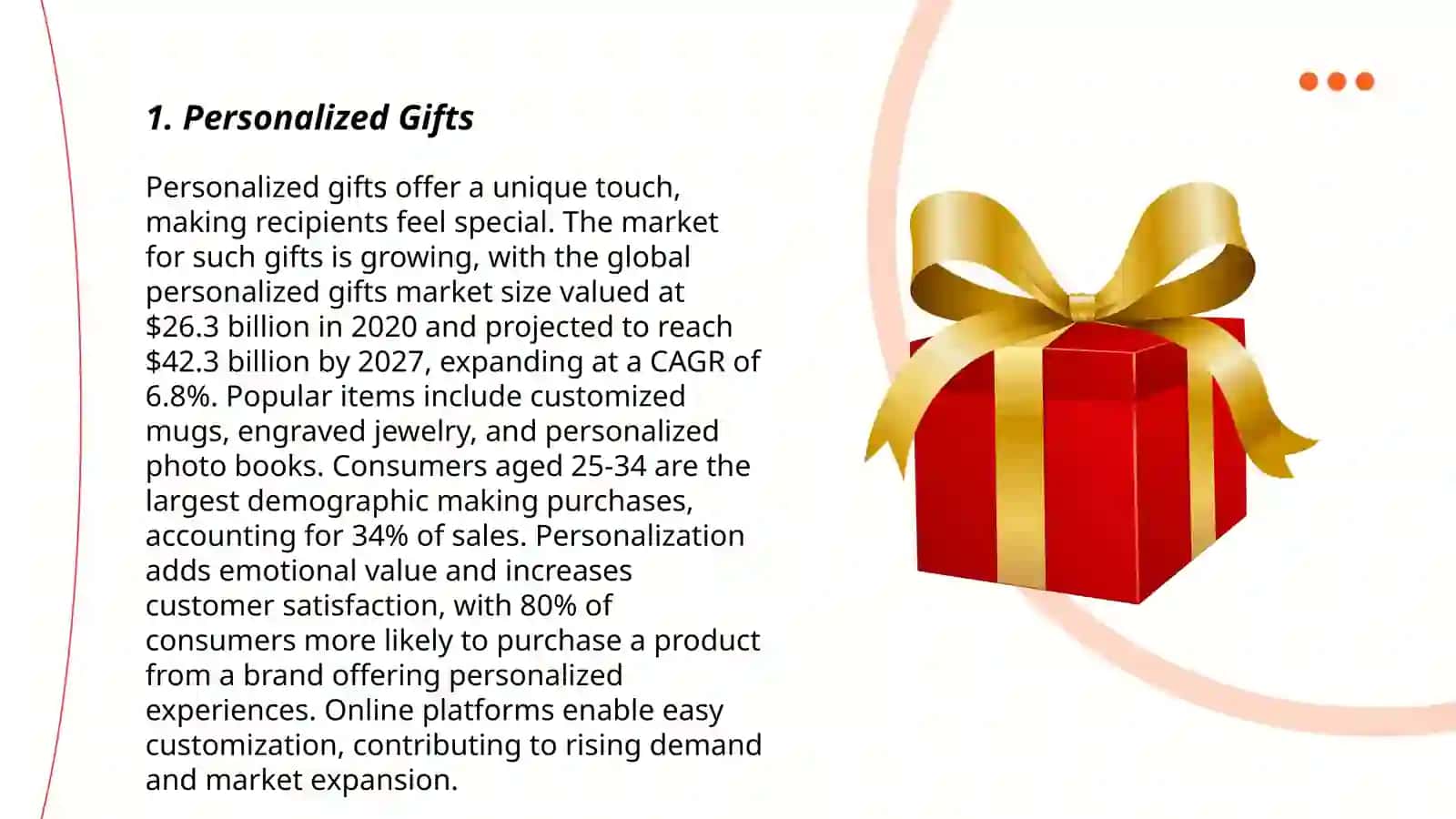 1. Personalized Gifts

Personalized gifts offer a unique touch, making recipients feel special. The market for such gifts is growing, with the global personalized gifts market size valued at \$26.3 billion in 2020 and projected to reach \$42.3 billion by 2027, expanding at a CAGR of 6.8%. Popular items include customized mugs, engraved jewelry, and personalized photo books. Consumers aged 25-34 are the largest demographic making purchases, accounting for 34% of sales. Personalization adds emotional value and increases customer satisfaction, with 80% of consumers more likely to purchase a product from a brand offering personalized experiences. Online platforms enable easy customization, contributing to rising demand and market expansion.